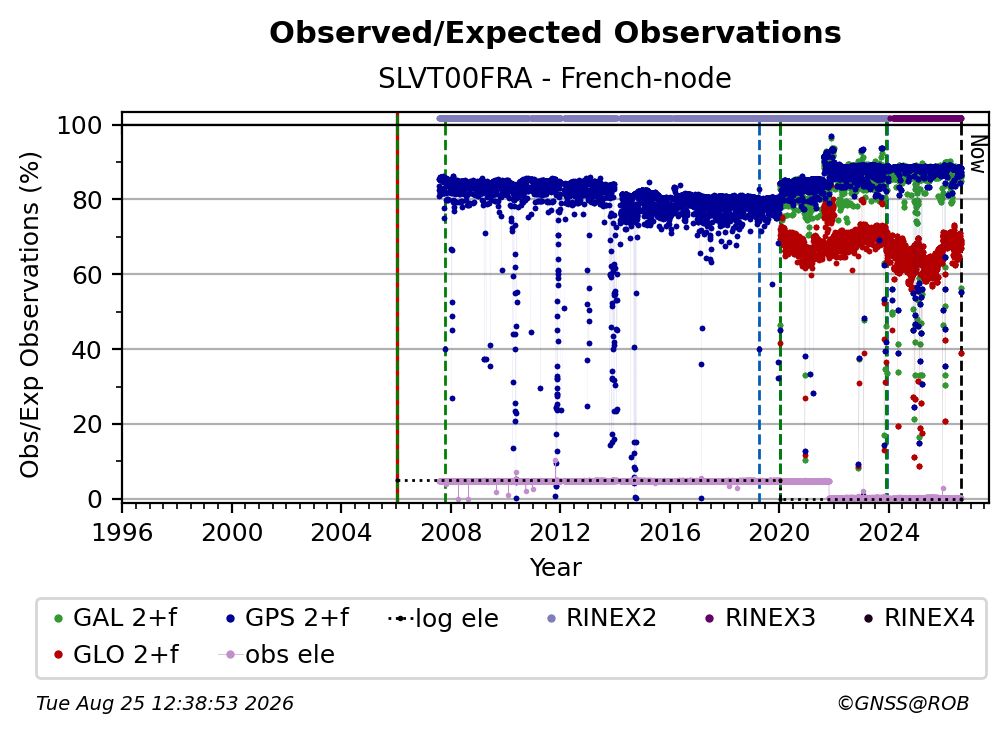 Observed/Expected Observations
SLVT00FRA - French-node

Obs/Exp Observations (%)

100
80
60
40
20
0

Now

1996 2000 2004 2008 2012 2016 2020 2024
Year

GAL 2+f
GPS 2+f
log ele
RINEX2
RINEX3
RINEX4
GLO 2+f
obs ele

Tue Aug 25 12:38:53 2026
©GNSS@ROB